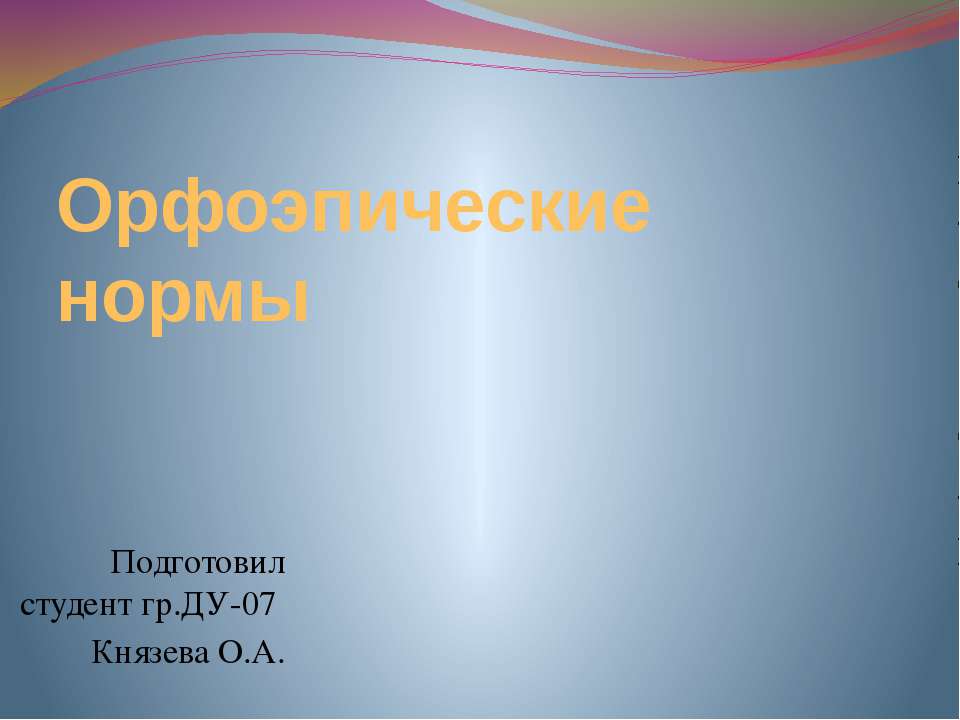 Орфоэпические нормы

Подготовил студент гр.ДУ-07
Князева О.А.